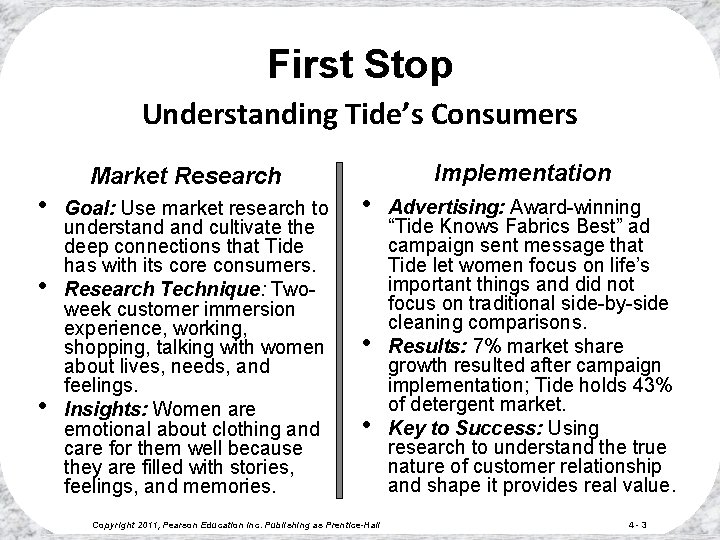 First Stop

Understanding Tide's Consumers

Market Research

• Goal: Use market research to understand and cultivate the deep connections that Tide has with its core consumers.
• Research Technique: Two-week customer immersion experience, working, shopping, talking with women about lives, needs, and feelings.
• Insights: Women are emotional about clothing and care for them well because they are filled with stories, feelings, and memories.

Implementation

• Advertising: Award-winning "Tide Knows Fabrics Best" ad campaign sent message that Tide let women focus on life's important things and did not focus on traditional side-by-side cleaning comparisons.
• Results: 7% market share growth resulted after campaign implementation; Tide holds 43% of detergent market.
• Key to Success: Using research to understand the true nature of customer relationship and shape it provides real value.

Copyright 2011, Pearson Education Inc. Publishing as Prentice-Hall

4- 3